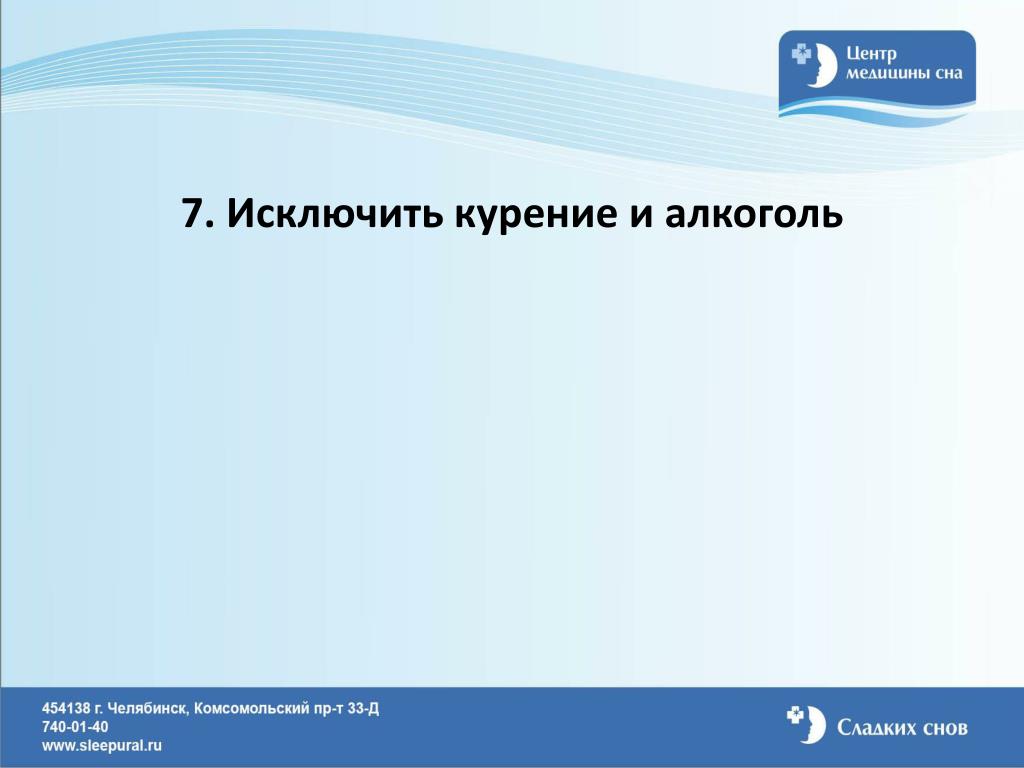 Центр медицины сна

7. Исключить курение и алкоголь

454138 г. Челябинск, Комсомольский пр-т 33-Д
740-01-40
www.sleepural.ru

Сладких снов